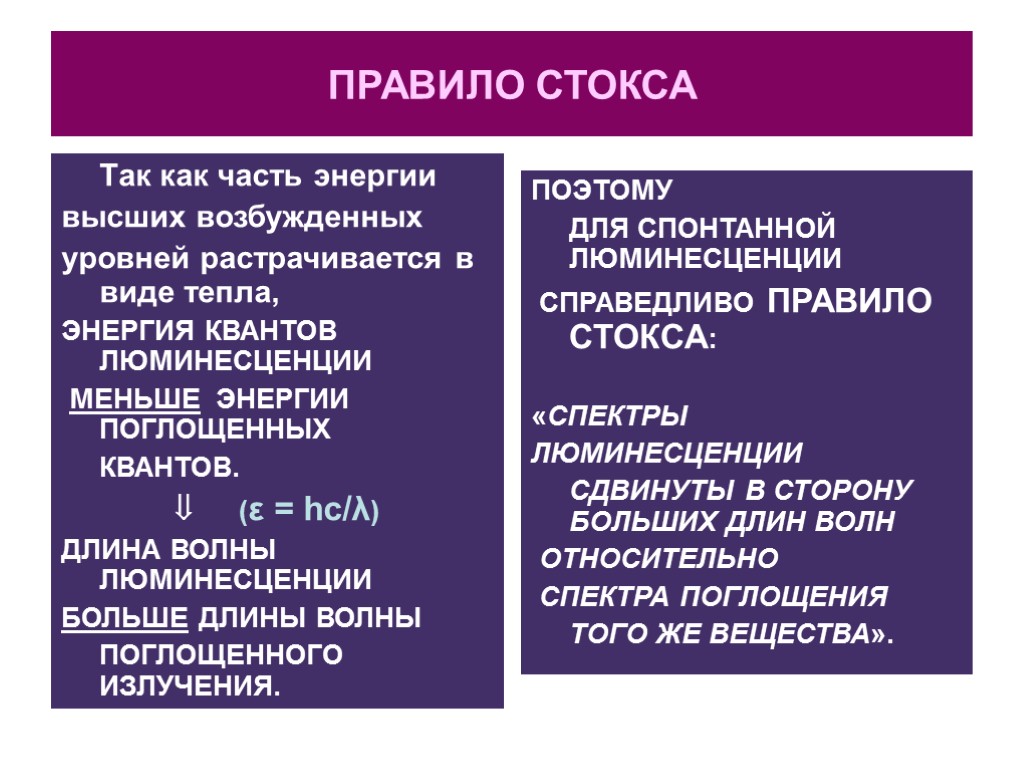 ПРАВИЛО СТОКСА

Так как часть энергии высших возбужденных уровней растрачивается в виде тепла,

ЭНЕРГИЯ КВАНТОВ ЛЮМИНЕСЦЕНЦИИ

МЕНЬШЕ ЭНЕРГИИ ПОГЛОЩЕННЫХ КВАНТОВ.

$\Downarrow$ ($\varepsilon = hc/\lambda$)

ДЛИНА ВОЛНЫ ЛЮМИНЕСЦЕНЦИИ

БОЛЬШЕ ДЛИНЫ ВОЛНЫ ПОГЛОЩЕННОГО ИЗЛУЧЕНИЯ.

ПОЭТОМУ

ДЛЯ СПОНТАННОЙ ЛЮМИНЕСЦЕНЦИИ

СПРАВЕДЛИВО ПРАВИЛО СТОКСА:

«СПЕКТРЫ ЛЮМИНЕСЦЕНЦИИ СДВИНУТЫ В СТОРОНУ БОЛЬШИХ ДЛИН ВОЛН ОТНОСИТЕЛЬНО СПЕКТРА ПОГЛОЩЕНИЯ ТОГО ЖЕ ВЕЩЕСТВА».